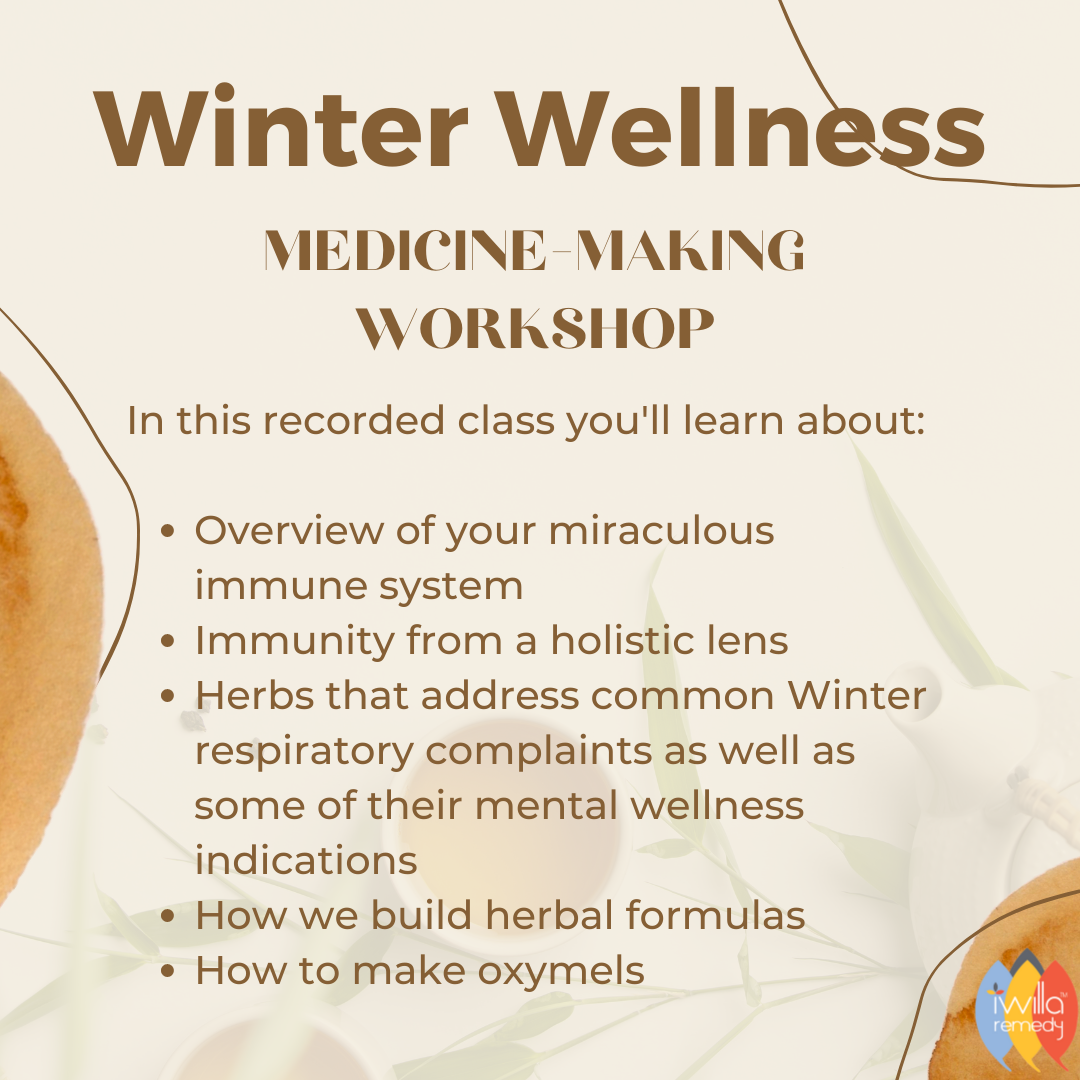 Winter Wellness

MEDICINE-MAKING WORKSHOP

In this recorded class you'll learn about:

- Overview of your miraculous immune system
- Immunity from a holistic lens
- Herbs that address common Winter respiratory complaints as well as some of their mental wellness indications
- How we build herbal formulas
- How to make oxymels

iwilla remedy